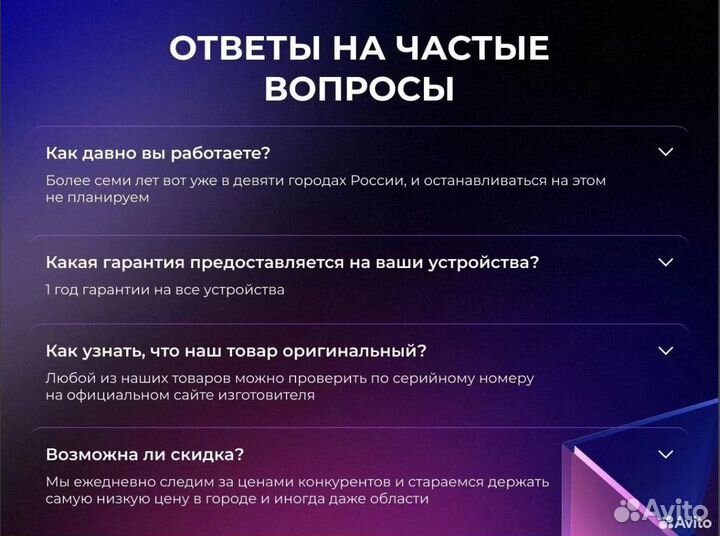 ОТВЕТЫ НА ЧАСТЫЕ ВОПРОСЫ

Как давно вы работаете?

Более семи лет вот уже в девяти городах России, и останавливаться на этом не планируем

Какая гарантия предоставляется на ваши устройства?

1 год гарантии на все устройства

Как узнать, что наш товар оригинальный?

Любой из наших товаров можно проверить по серийному номеру на официальном сайте изготовителя

Возможна ли скидка?

Мы ежедневно следим за ценами конкурентов и стараемся держать самую низкую цену в городе и иногда даже области

Avito

Avito